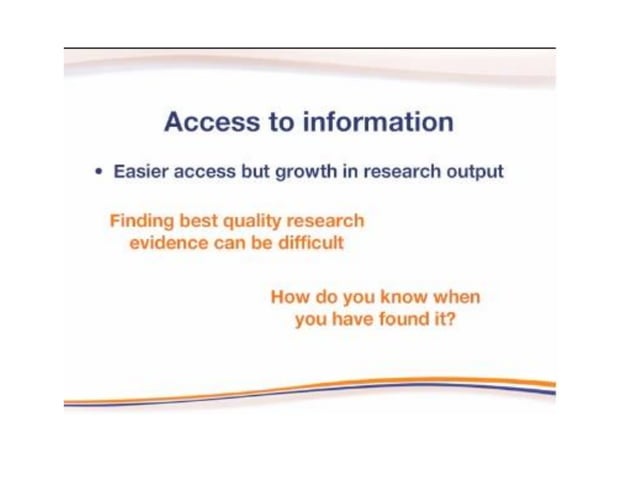 Access to information

• Easier access but growth in research output

Finding best quality research evidence can be difficult

How do you know when you have found it?